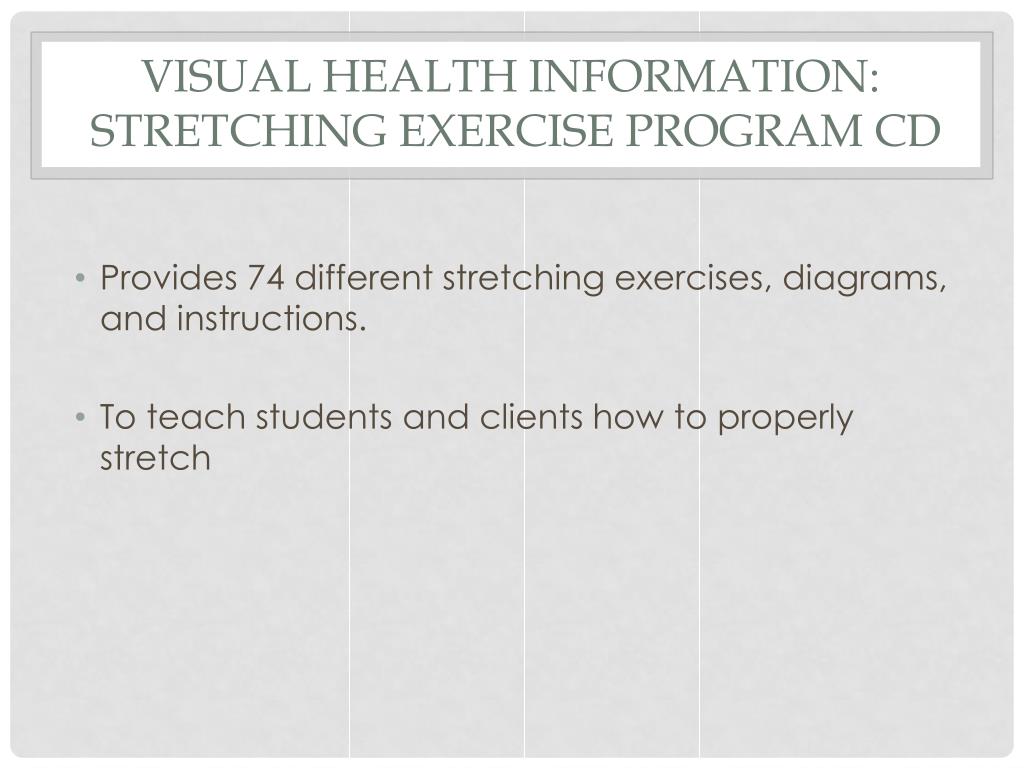 VISUAL HEALTH INFORMATION: STRETCHING EXERCISE PROGRAM CD

• Provides 74 different stretching exercises, diagrams, and instructions.

• To teach students and clients how to properly stretch